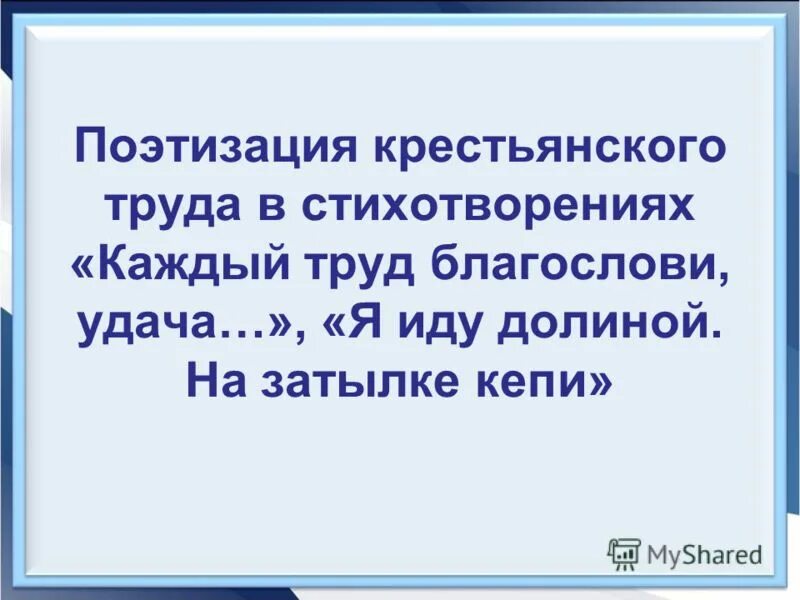 Поэтизация крестьянского труда в стихотворениях «Каждый труд благослови, удача…», «Я иду долиной. На затылке кепи»

MyShared